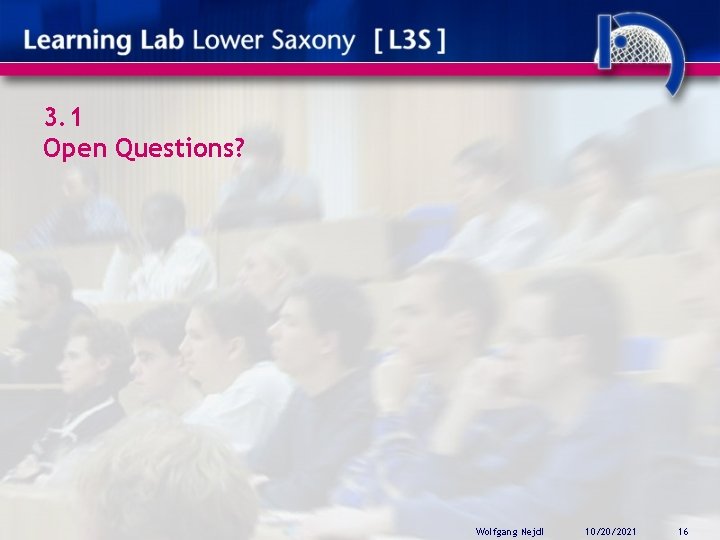 Learning Lab Lower Saxony [ L3S ]

3.1
Open Questions?

Wolfgang Nejdl 10/20/2021 16